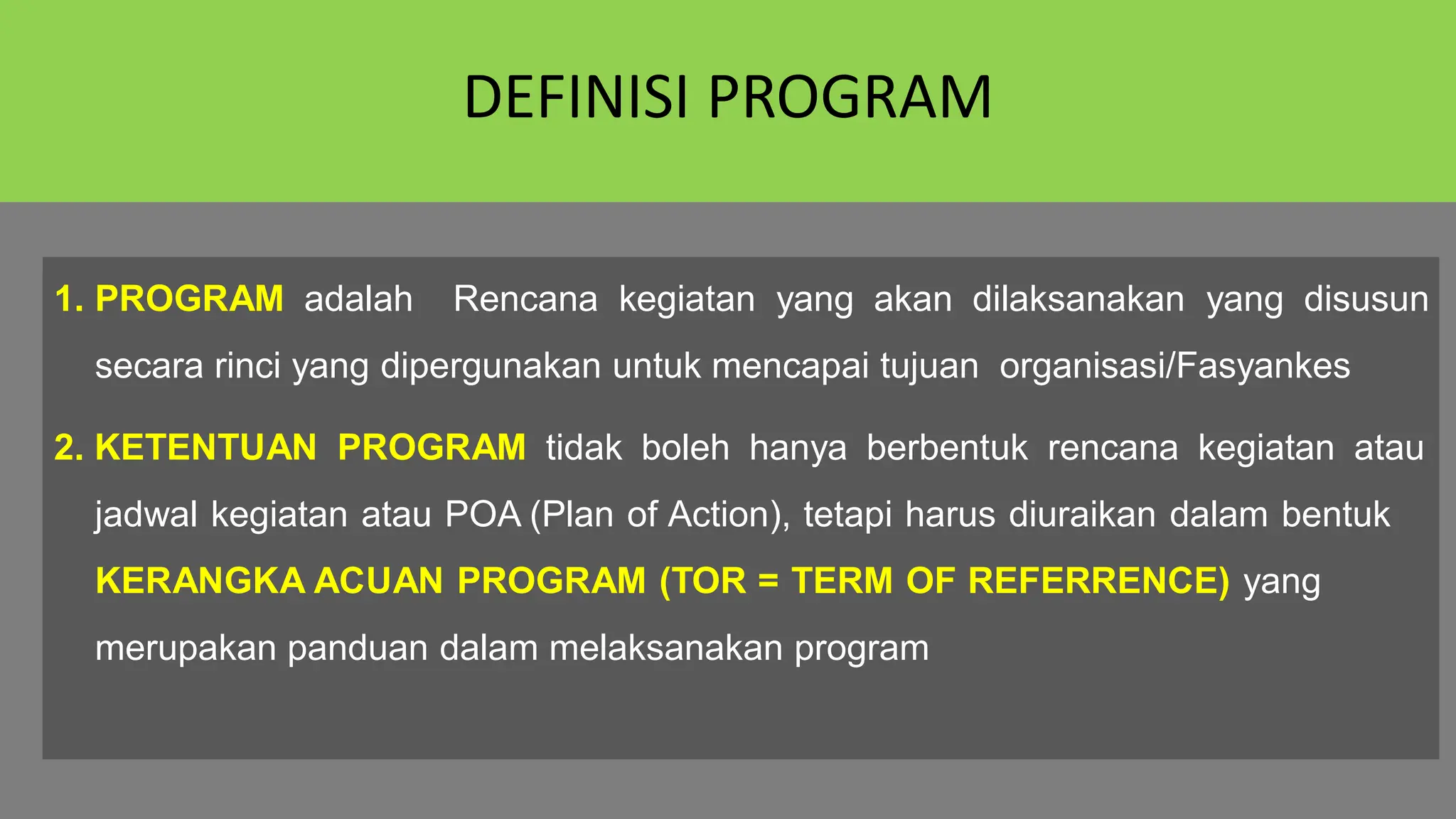 DEFINISI PROGRAM

1. PROGRAM adalah Rencana kegiatan yang akan dilaksanakan yang disusun secara rinci yang dipergunakan untuk mencapai tujuan organisasi/Fasyankes

2. KETENTUAN PROGRAM tidak boleh hanya berbentuk rencana kegiatan atau jadwal kegiatan atau POA (Plan of Action), tetapi harus diuraikan dalam bentuk KERANGKA ACUAN PROGRAM (TOR = TERM OF REFERRENCE) yang merupakan panduan dalam melaksanakan program